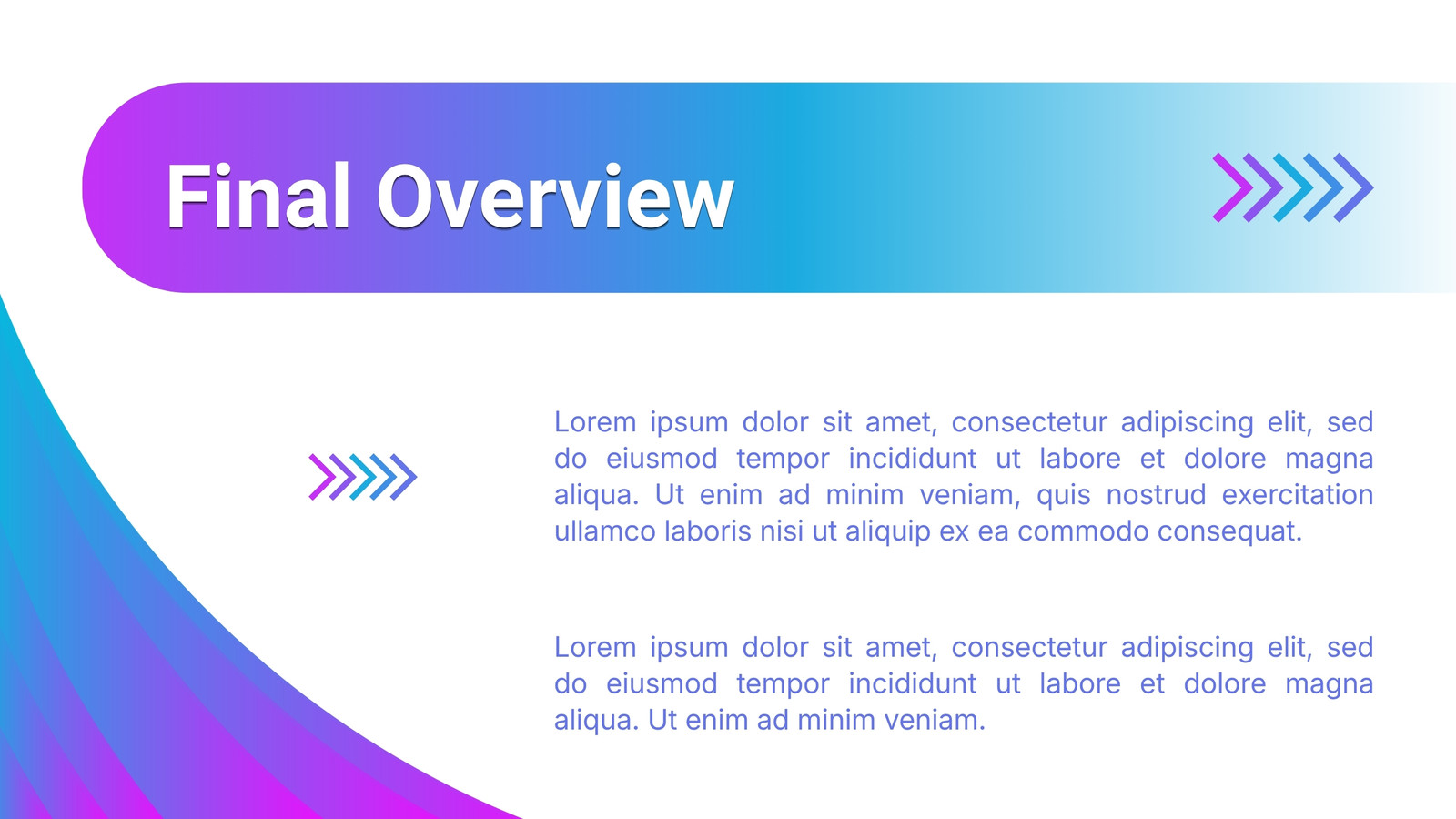 Final Overview

Lorem ipsum dolor sit amet, consectetur adipiscing elit, sed do eiusmod tempor incididunt ut labore et dolore magna aliqua. Ut enim ad minim veniam, quis nostrud exercitation ullamco laboris nisi ut aliquip ex ea commodo consequat.

Lorem ipsum dolor sit amet, consectetur adipiscing elit, sed do eiusmod tempor incididunt ut labore et dolore magna aliqua. Ut enim ad minim veniam.